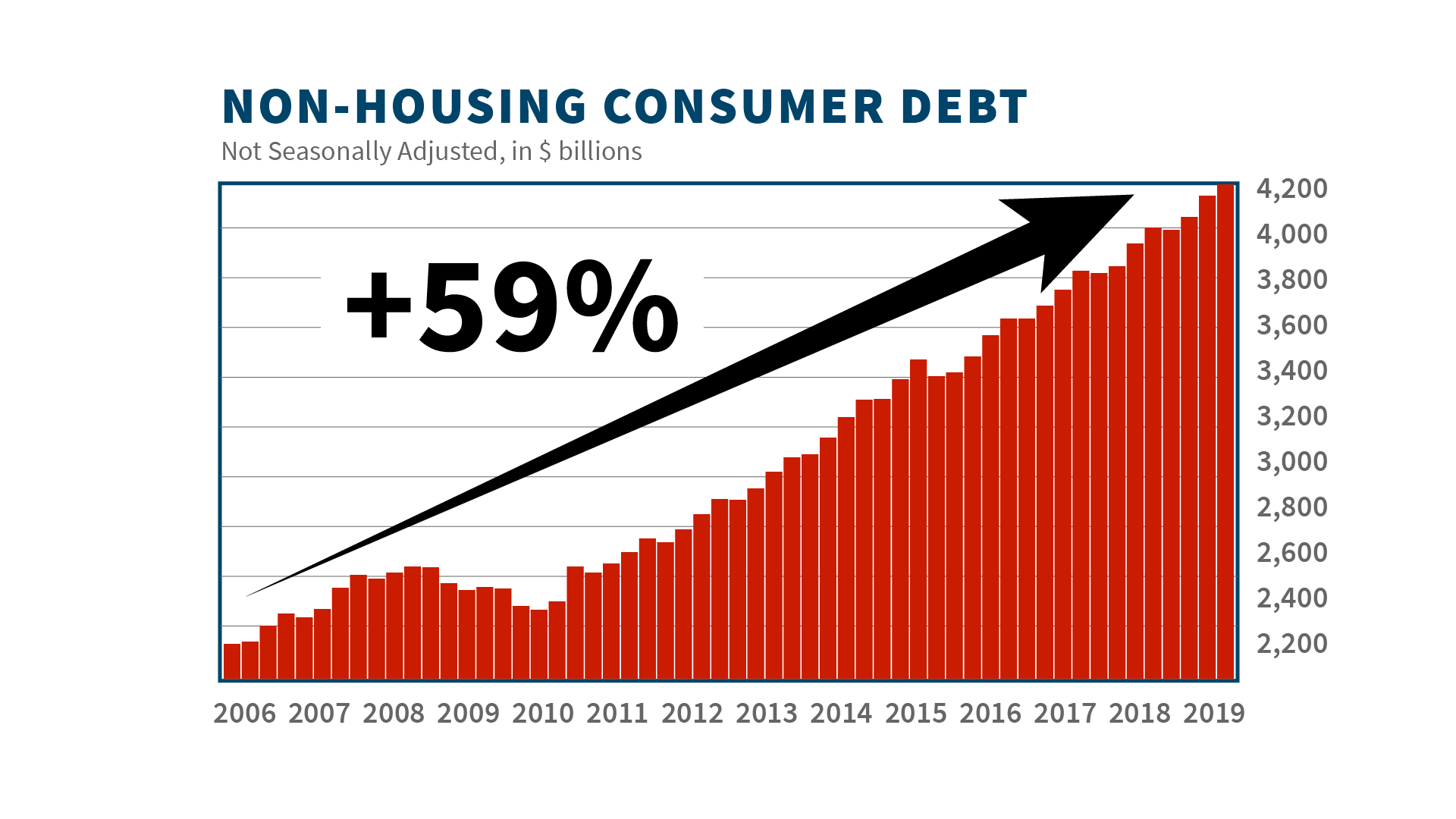 NON-HOUSING CONSUMER DEBT

Not Seasonally Adjusted, in $ billions

+59%

4,200
4,000
3,800
3,600
3,400
3,200
3,000
2,800
2,600
2,400
2,200

2006 2007 2008 2009 2010 2011 2012 2013 2014 2015 2016 2017 2018 2019